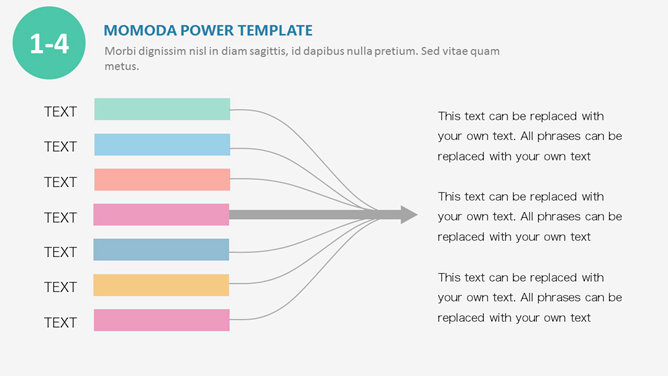 1-4

MOMODA POWER TEMPLATE

Morbi dignissim nisl in diam sagittis, id dapibus nulla pretium. Sed vitae quam metus.

TEXT

TEXT

TEXT

TEXT

TEXT

TEXT

TEXT

This text can be replaced with your own text. All phrases can be replaced with your own text

This text can be replaced with your own text. All phrases can be replaced with your own text

This text can be replaced with your own text. All phrases can be replaced with your own text